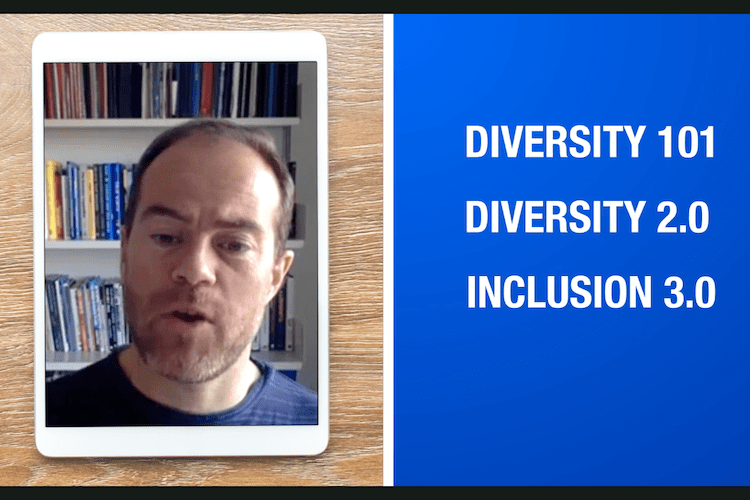 DIVERSITY 101
DIVERSITY 2.0
INCLUSION 3.0